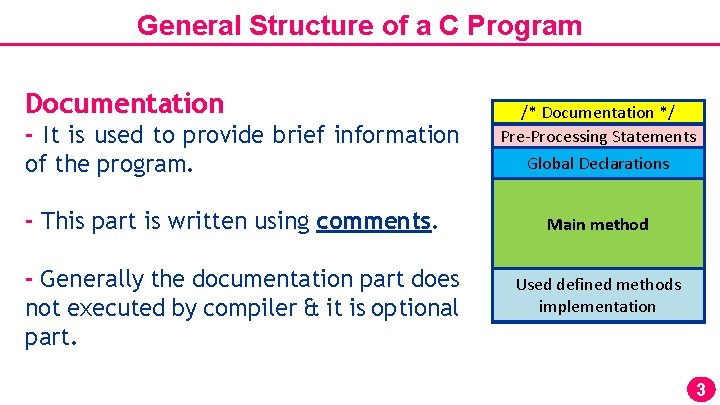 General Structure of a C Program

Documentation
- It is used to provide brief information of the program.

- This part is written using comments.

- Generally the documentation part does not executed by compiler & it is optional part.

/* Documentation */
Pre-Processing Statements
Global Declarations
Main method
Used defined methods implementation

3